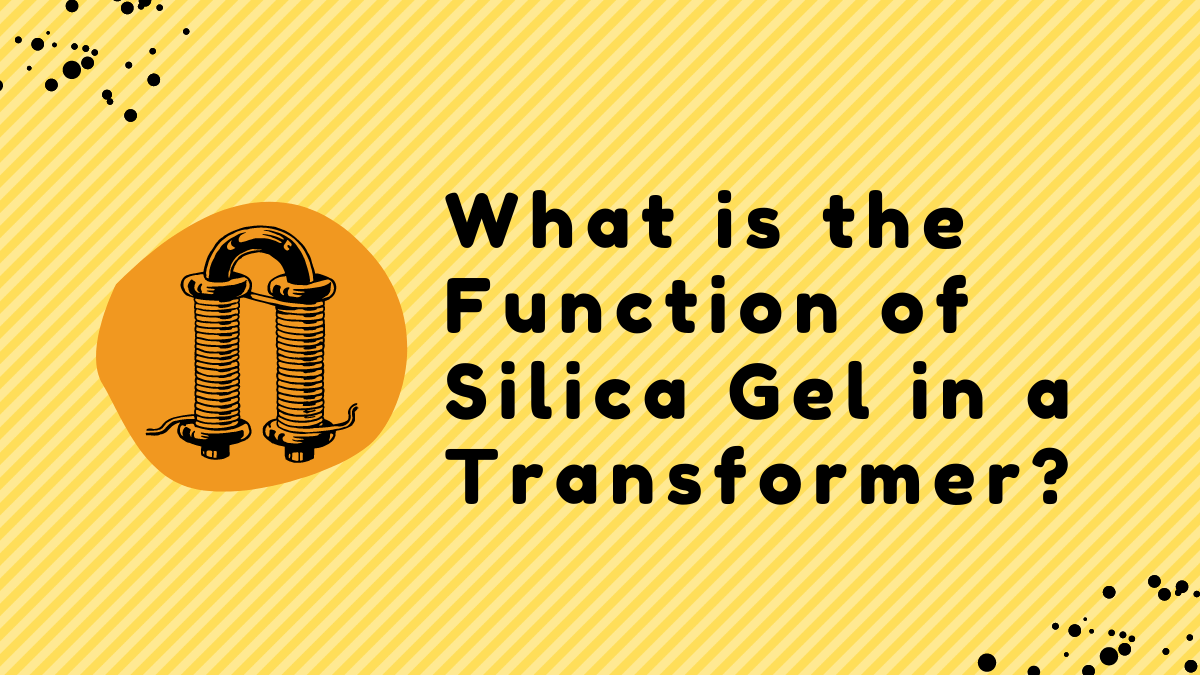 What is the Function of Silica Gel in a Transformer?